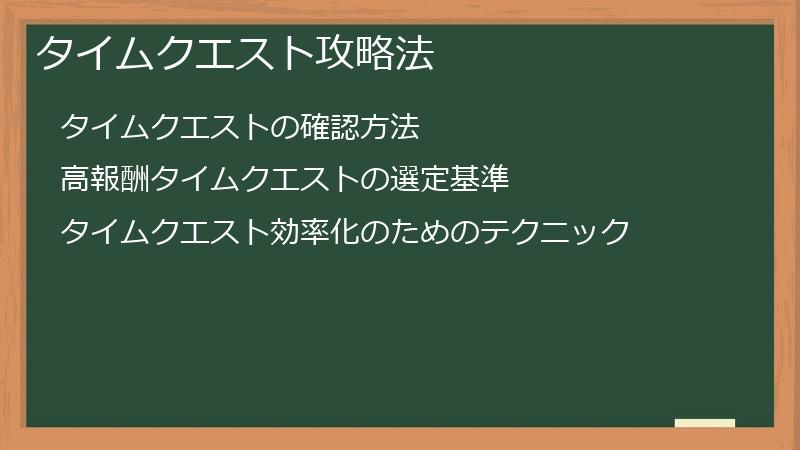 タイムクエスト攻略法

タイムクエストの確認方法

高報酬タイムクエストの選定基準

タイムクエスト効率化のためのテクニック